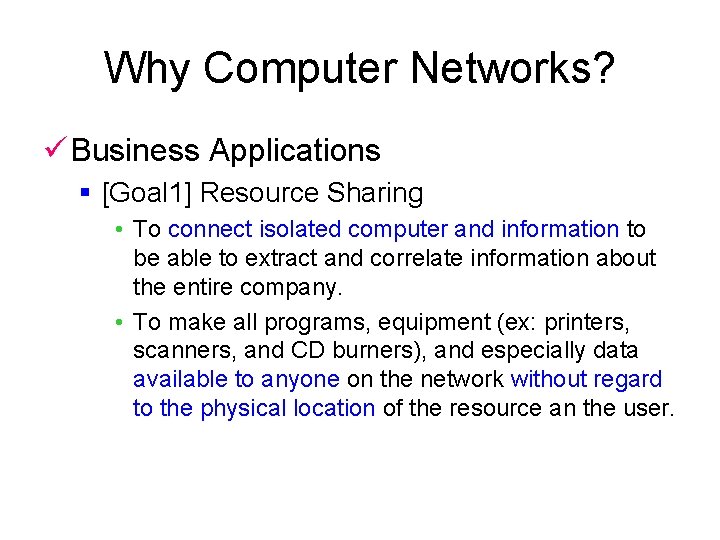 Why Computer Networks?

✓ Business Applications

▪ [Goal1] Resource Sharing

• To connect isolated computer and information to be able to extract and correlate information about the entire company.

• To make all programs, equipment (ex: printers, scanners, and CD burners), and especially data available to anyone on the network without regard to the physical location of the resource an the user.